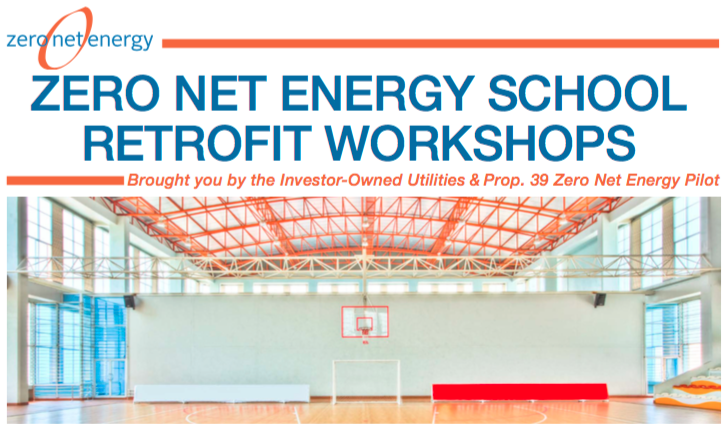 zero net energy

ZERO NET ENERGY SCHOOL RETROFIT WORKSHOPS

Brought you by the Investor-Owned Utilities & Prop. 39 Zero Net Energy Pilot